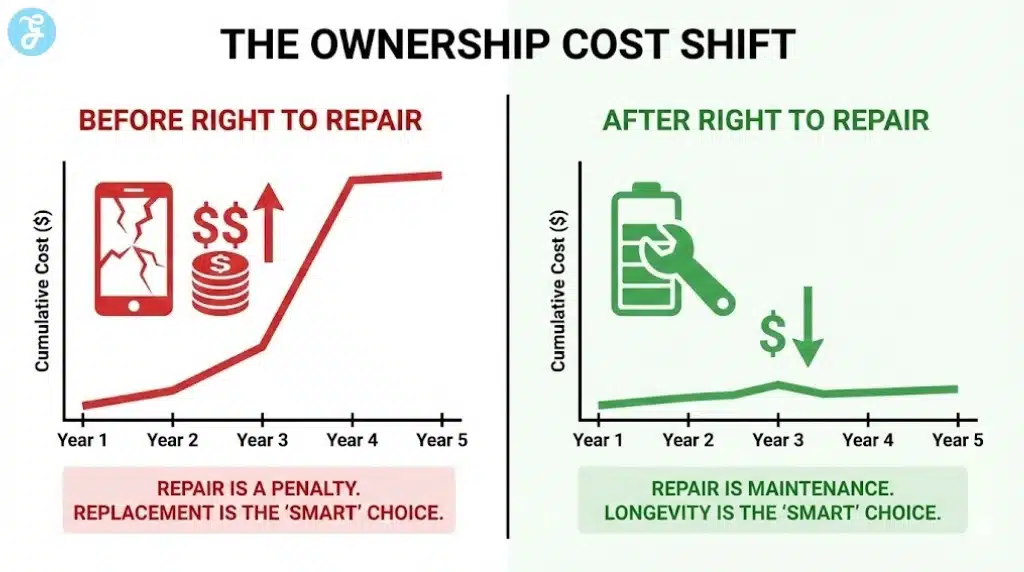 THE OWNERSHIP COST SHIFT

BEFORE RIGHT TO REPAIR

Cumulative Cost ($)

$$

$

Year 1
Year 2
Year 3
Year 4
Year 5

REPAIR IS A PENALTY.
REPLACEMENT IS THE 'SMART' CHOICE.

AFTER RIGHT TO REPAIR

Cumulative Cost ($)

$

Year 1
Year 2
Year 3
Year 4
Year 5

REPAIR IS MAINTENANCE.
LONGEVITY IS THE 'SMART' CHOICE.